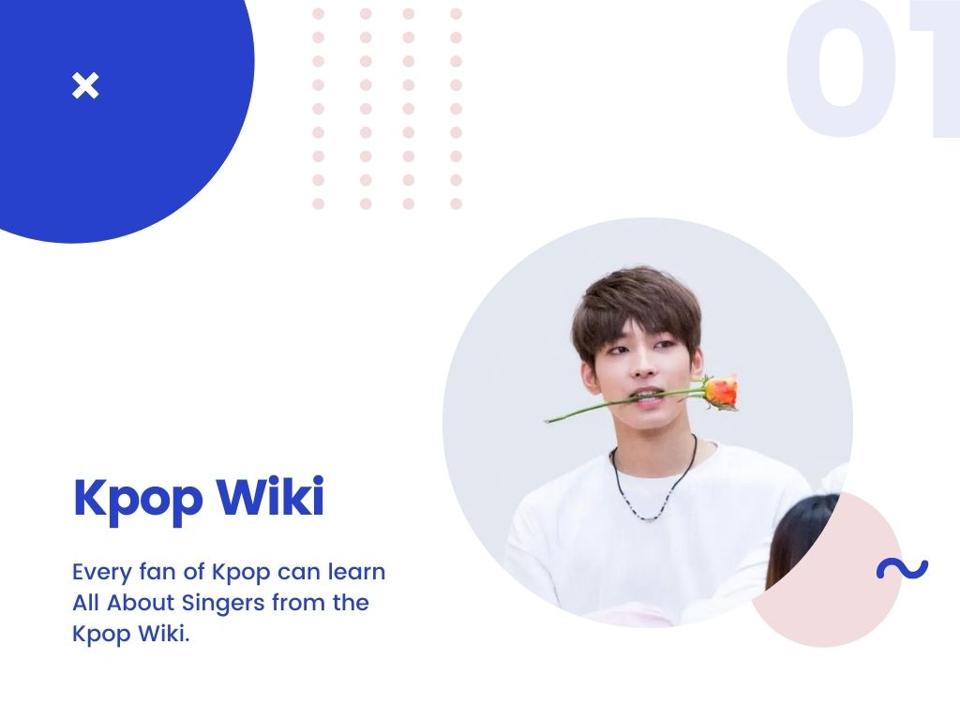 01

Kpop Wiki

Every fan of Kpop can learn All About Singers from the Kpop Wiki.